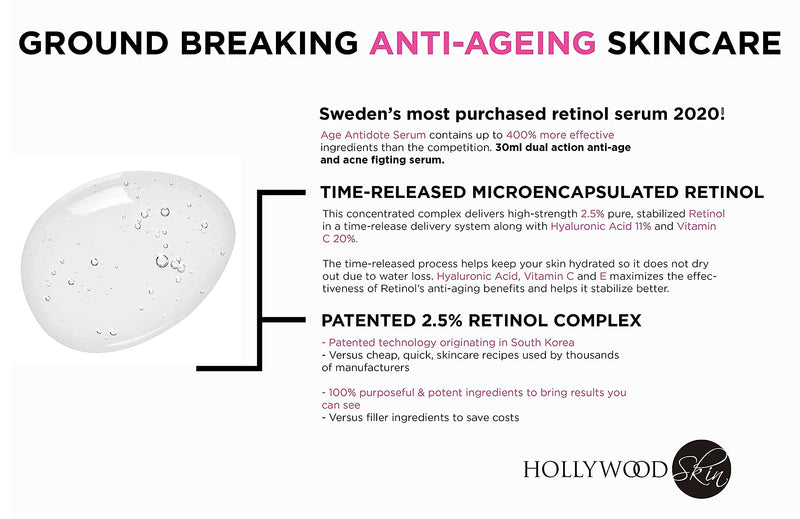 GROUND BREAKING ANTI-AGEING SKINCARE

Sweden's most purchased retinol serum 2020!

Age Antidote Serum contains up to 400% more effective ingredients than the competition. 30ml dual action anti-age and acne figting serum.

TIME-RELEASED MICROENCAPSULATED RETINOL

This concentrated complex delivers high-strength 2.5% pure, stabilized Retinol in a time-release delivery system along with Hyaluronic Acid 11% and Vitamin C 20%.

The time-released process helps keep your skin hydrated so it does not dry out due to water loss. Hyaluronic Acid, Vitamin C and E maximizes the effectiveness of Retinol's anti-aging benefits and helps it stabilize better.

PATENTED 2.5% RETINOL COMPLEX

- Patented technology originating in South Korea
- Versus cheap, quick, skincare recipes used by thousands of manufacturers

- 100% purposeful & potent ingredients to bring results you can see
- Versus filler ingredients to save costs

HOLLYWOOD Skin